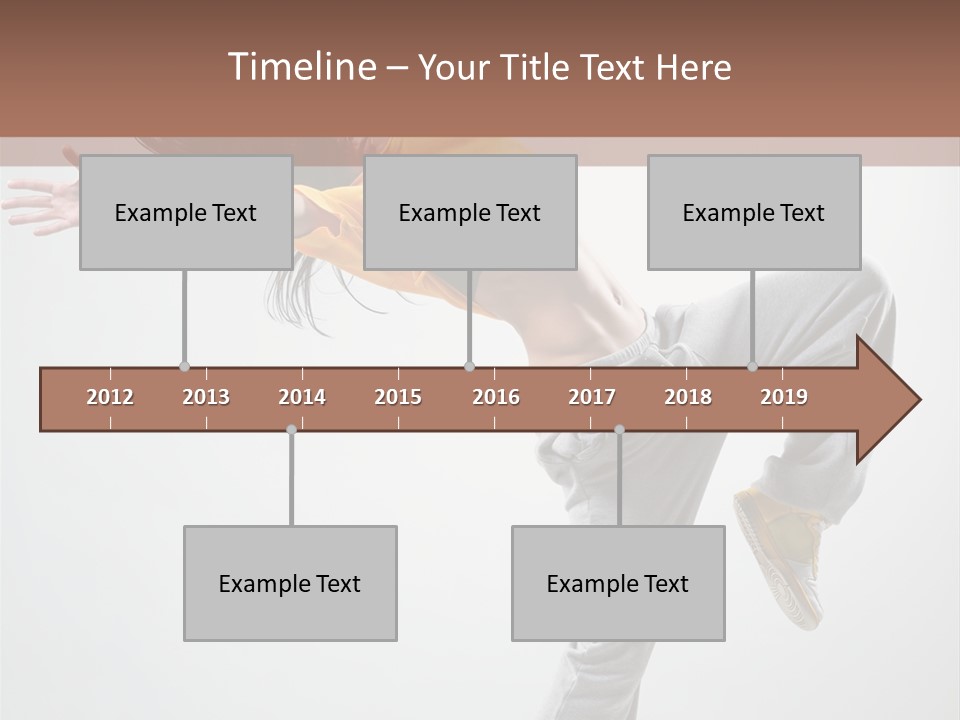 Timeline – Your Title Text Here

Example Text

Example Text

Example Text

2012 2013 2014 2015 2016 2017 2018 2019

Example Text

Example Text